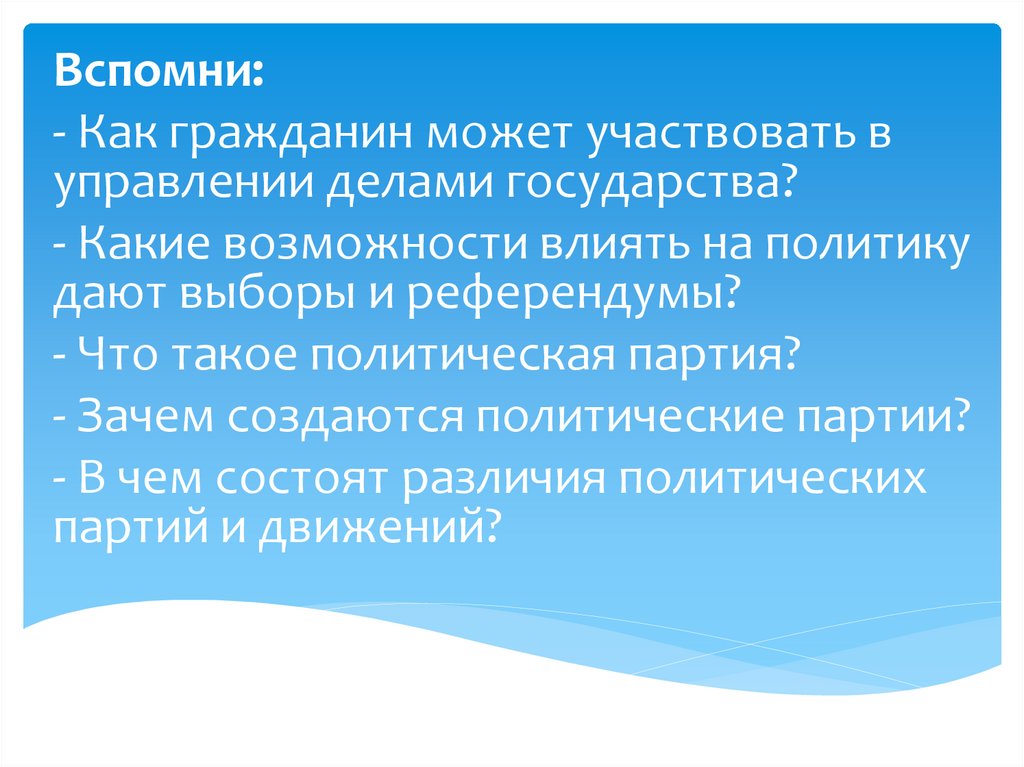 Вспомни:

- Как гражданин может участвовать в управлении делами государства?

- Какие возможности влиять на политику дают выборы и референдумы?

- Что такое политическая партия?

- Зачем создаются политические партии?

- В чем состоят различия политических партий и движений?